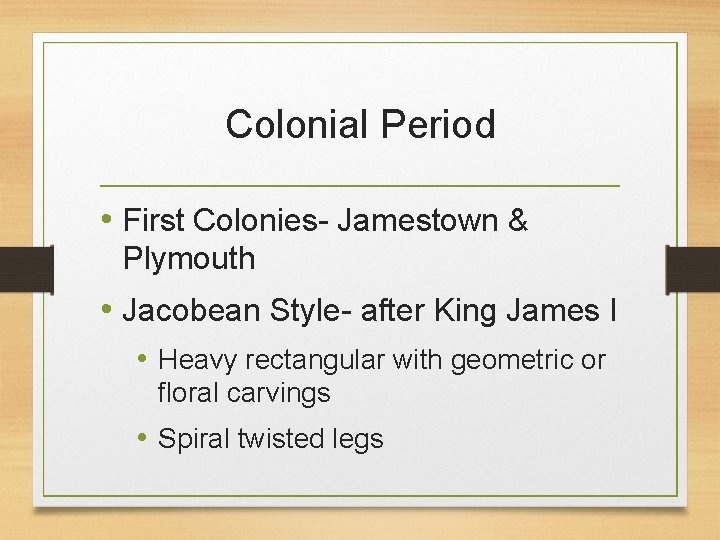 Colonial Period

• First Colonies- Jamestown & Plymouth

• Jacobean Style- after King James I

• Heavy rectangular with geometric or floral carvings

• Spiral twisted legs